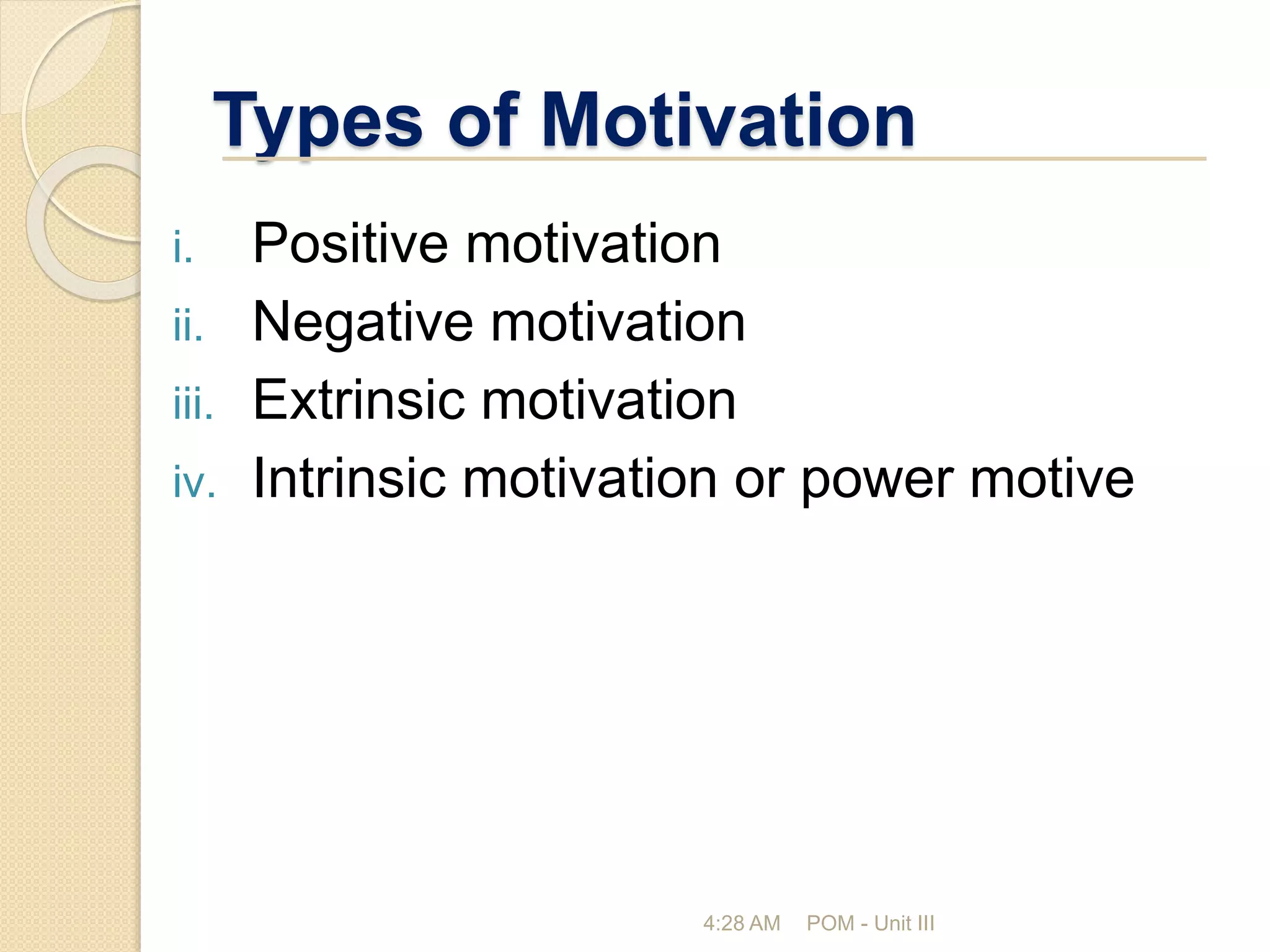 Types of Motivation

i. Positive motivation
ii. Negative motivation
iii. Extrinsic motivation
iv. Intrinsic motivation or power motive

4:28 AM POM - Unit III